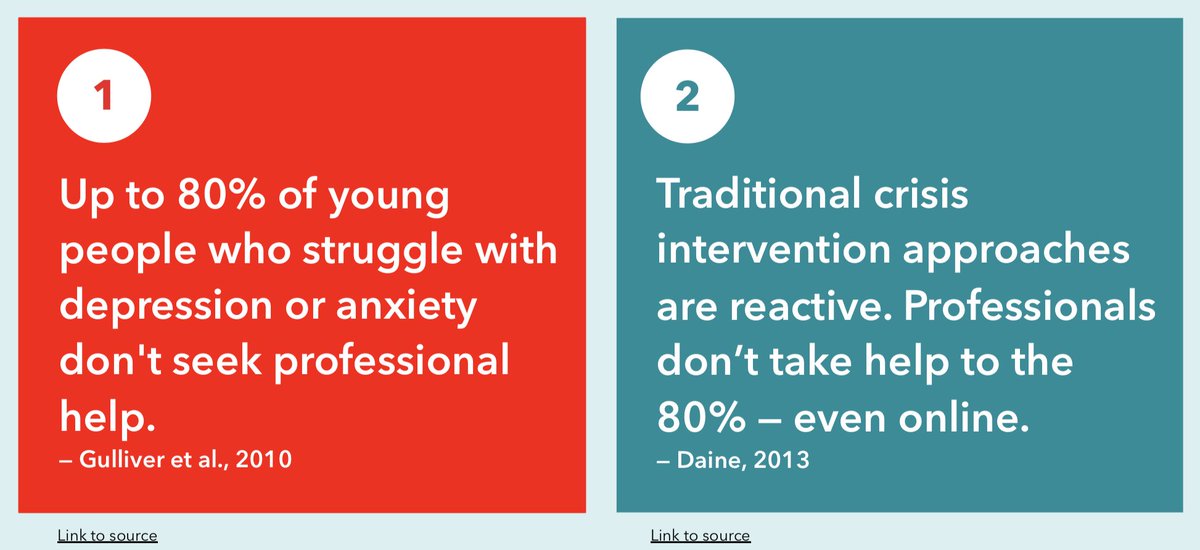 1

Up to 80% of young people who struggle with depression or anxiety don't seek professional help.
– Gulliver et al., 2010

Link to source

2

Traditional crisis intervention approaches are reactive. Professionals don’t take help to the 80% — even online.
– Daine, 2013

Link to source